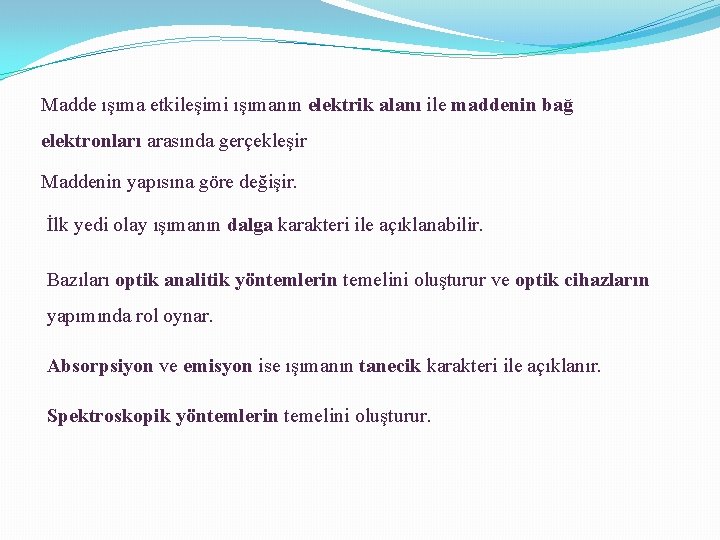 Madde ışıma etkileşimi ışımanın elektrik alanı ile maddenin bağ elektronları arasında gerçekleşir

Maddenin yapısına göre değişir.

İlk yedi olay ışımanın dalga karakteri ile açıklanabilir.

Bazıları optik analitik yöntemlerin temelini oluşturur ve optik cihazların yapımında rol oynar.

Absorpsiyon ve emisyon ise ışımanın tanecik karakteri ile açıklanır.

Spektroskopik yöntemlerin temelini oluşturur.